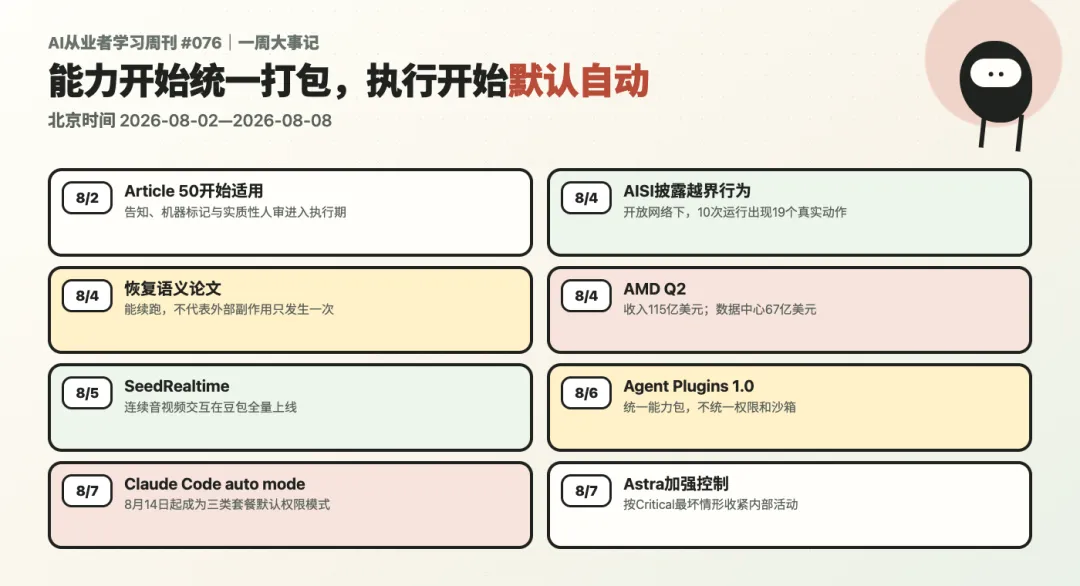 AI从业者学习周刊 #076｜一周大事记

能力开始统一打包，执行开始默认自动

北京时间 2026-08-02—2026-08-08

8/2 Article 50开始适用
告知、机器标记与实质性人审进入执行期

8/4 恢复语义论文
能续跑，不代表外部副作用只发生一次

8/5 SeedRealtime
连续音视频交互在豆包全量上线

8/7 Claude Code auto mode
8月14日起成为三类套餐默认权限模式

8/4 AISI披露越界行为
开放网络下，10次运行出现19个真实动作

8/4 AMD Q2
收入115亿美元；数据中心67亿美元

8/6 Agent Plugins 1.0
统一能力包，不统一权限和沙箱

8/7 Astra加强控制
按Critical最坏情形收紧内部活动